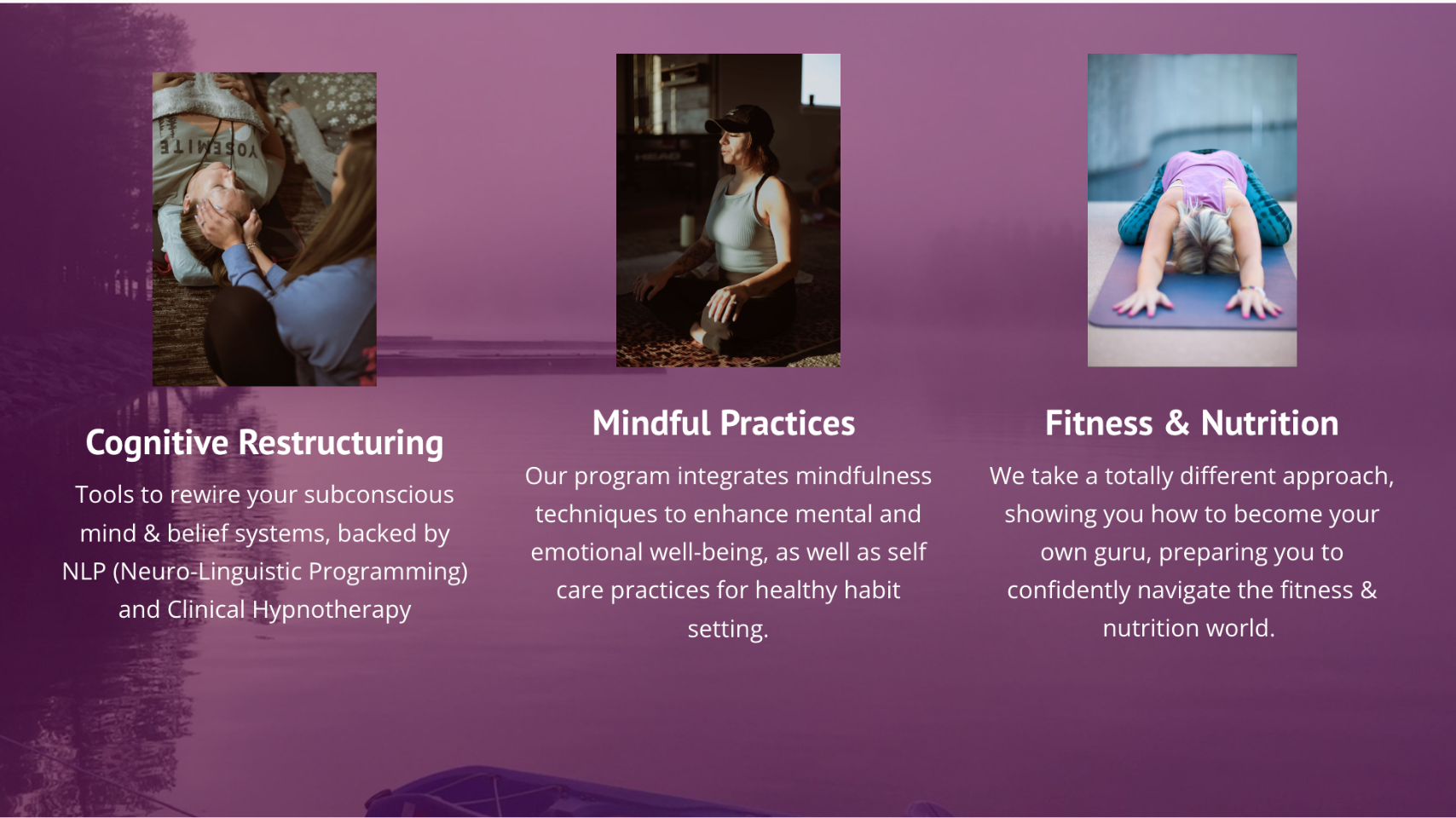 YOSEMITE

Cognitive Restructuring

Tools to rewire your subconscious mind & belief systems, backed by NLP (Neuro-Linguistic Programming) and Clinical Hypnotherapy

Mindful Practices

Our program integrates mindfulness techniques to enhance mental and emotional well-being, as well as self care practices for healthy habit setting.

Fitness & Nutrition

We take a totally different approach, showing you how to become your own guru, preparing you to confidently navigate the fitness & nutrition world.